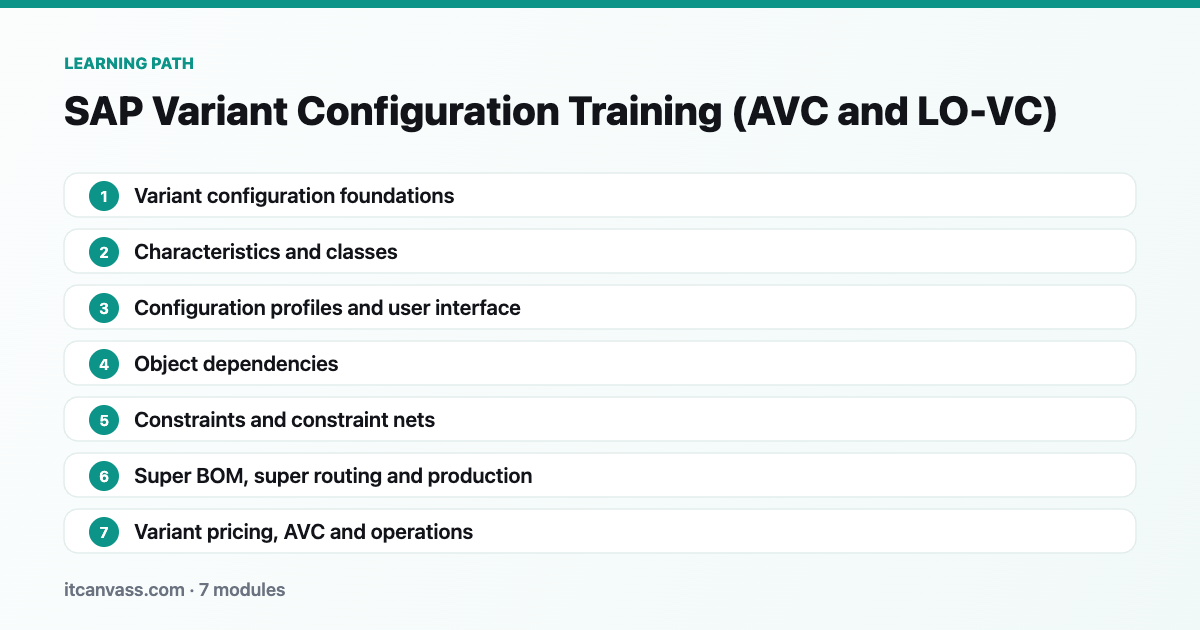 LEARNING PATH

SAP Variant Configuration Training (AVC and LO-VC)

1 Variant configuration foundations

2 Characteristics and classes

3 Configuration profiles and user interface

4 Object dependencies

5 Constraints and constraint nets

6 Super BOM, super routing and production

7 Variant pricing, AVC and operations

itcanvass.com · 7 modules